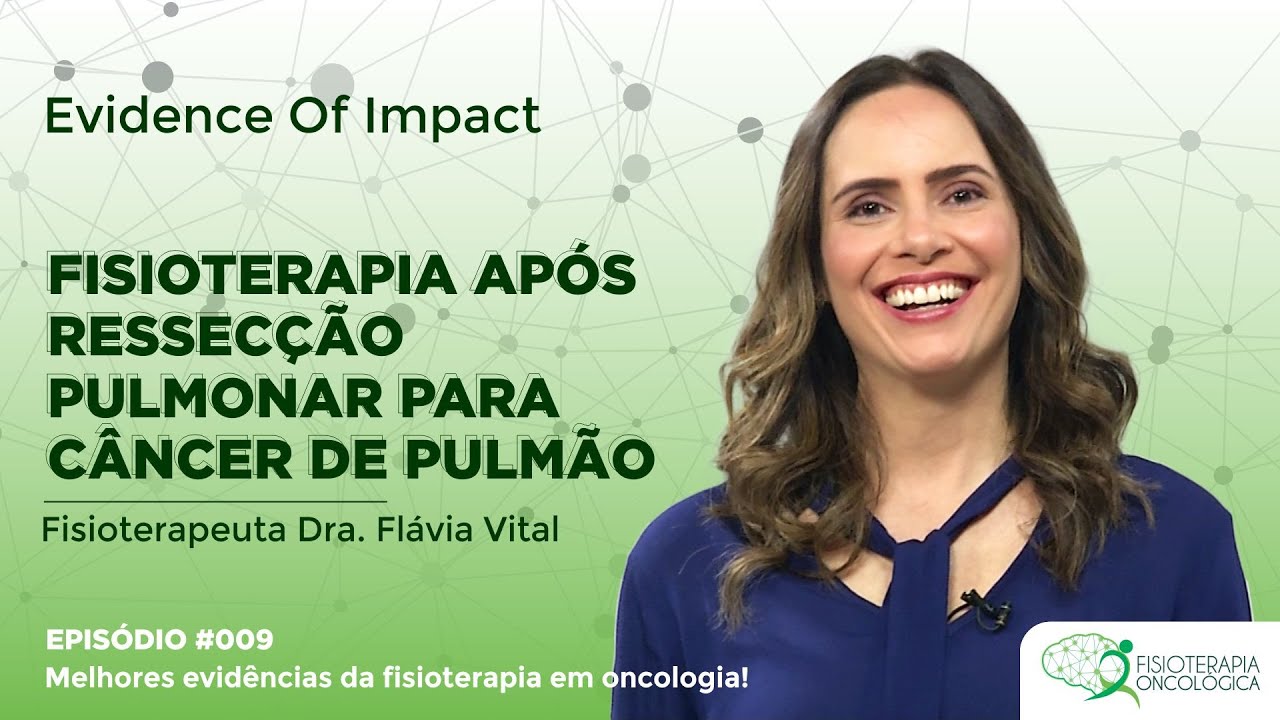 Evidence Of Impact

FISIOTERAPIA APÓS RESSECÇÃO PULMONAR PARA CÂNCER DE PULMÃO

Fisioterapeuta Dra. Flávia Vital

EPISÓDIO #009
Melhores evidências da fisioterapia em oncologia!

FISIOTERAPIA ONCOLÓGICA